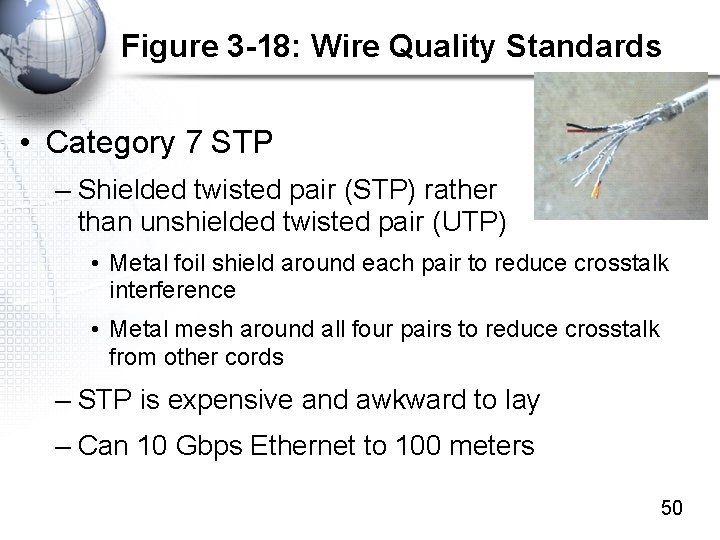 Figure 3-18: Wire Quality Standards

• Category 7 STP

– Shielded twisted pair (STP) rather than unshielded twisted pair (UTP)

• Metal foil shield around each pair to reduce crosstalk interference

• Metal mesh around all four pairs to reduce crosstalk from other cords

– STP is expensive and awkward to lay

– Can 10 Gbps Ethernet to 100 meters

50